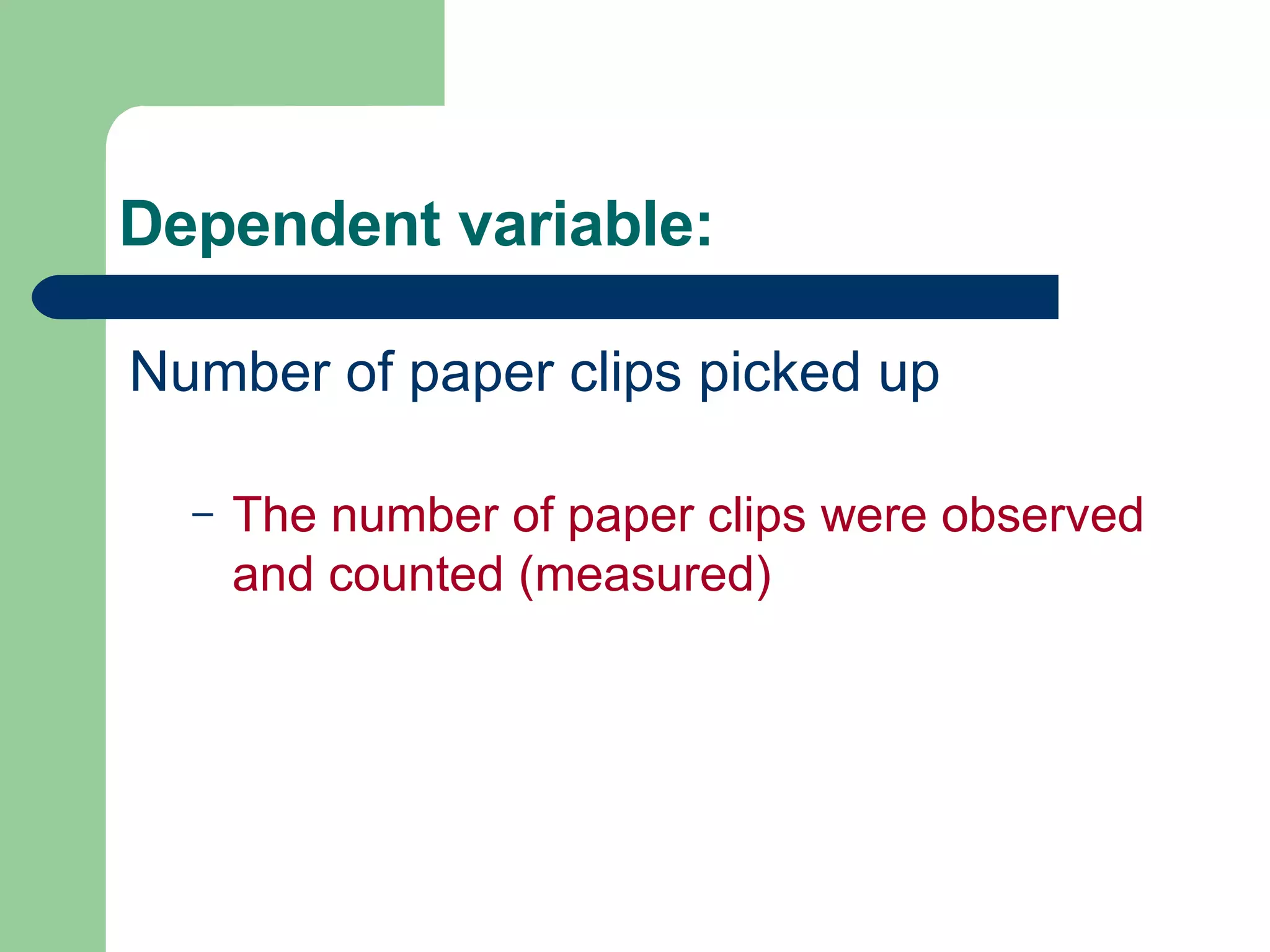 Dependent variable:

Number of paper clips picked up

– The number of paper clips were observed and counted (measured)